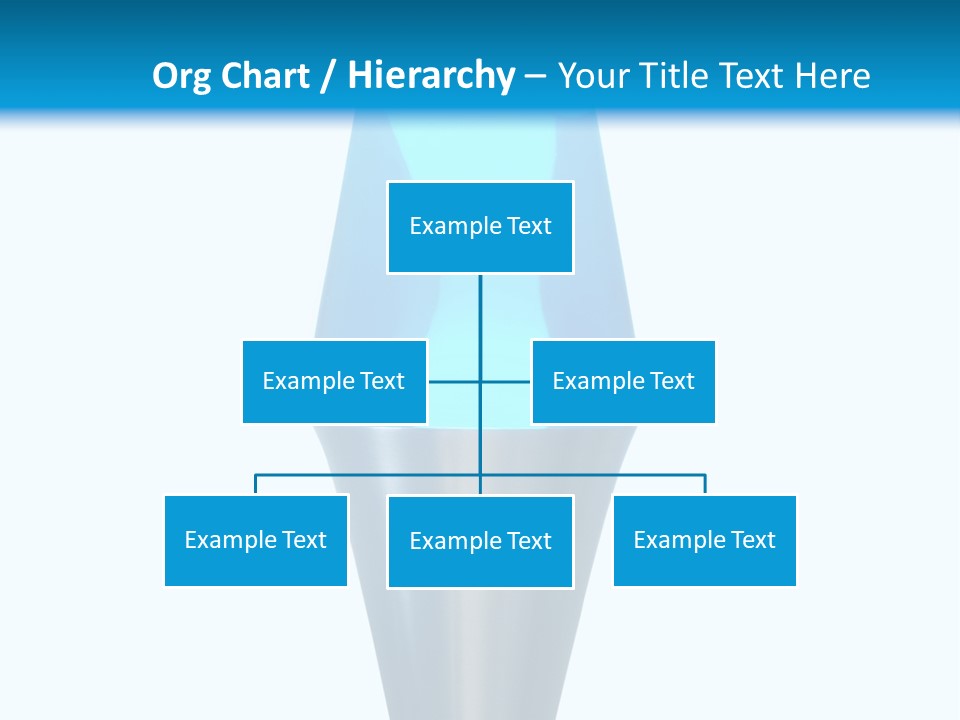 Org Chart / Hierarchy – Your Title Text Here

Example Text

Example Text

Example Text

Example Text

Example Text

Example Text